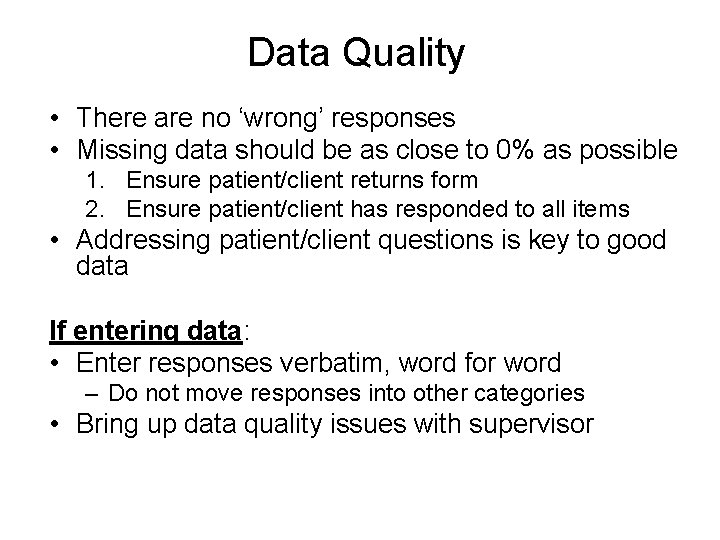 Data Quality

• There are no ‘wrong’ responses
• Missing data should be as close to 0% as possible
1. Ensure patient/client returns form
2. Ensure patient/client has responded to all items
• Addressing patient/client questions is key to good data

If entering data:
• Enter responses verbatim, word for word
– Do not move responses into other categories
• Bring up data quality issues with supervisor